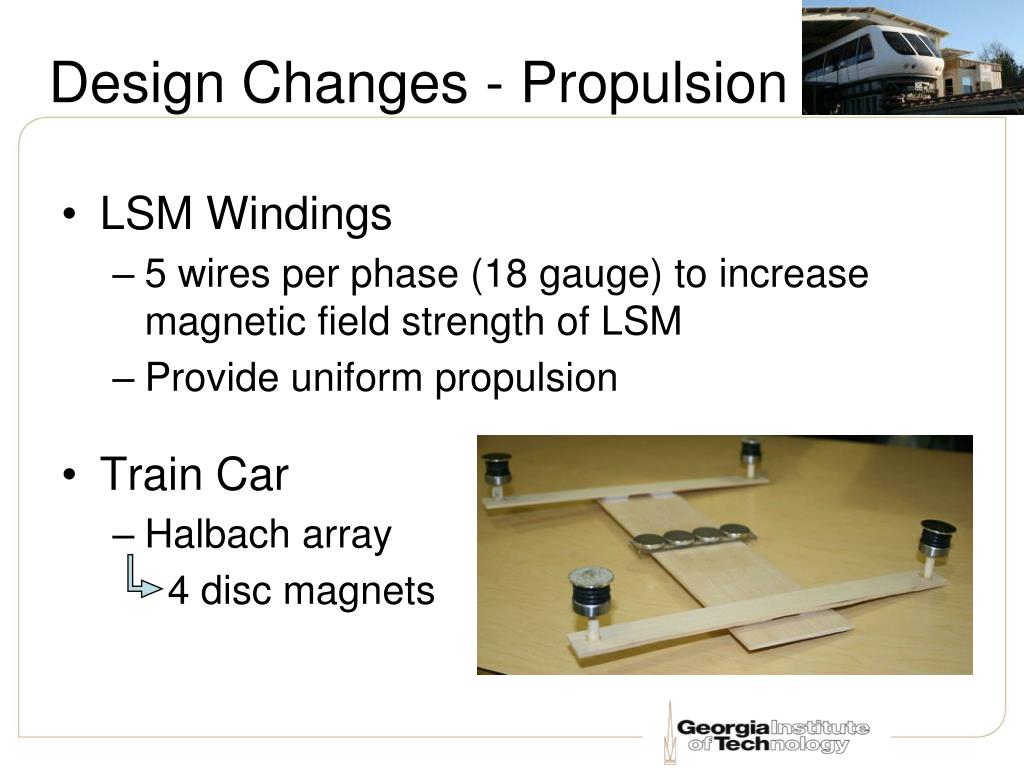 Design Changes - Propulsion

• LSM Windings
– 5 wires per phase (18 gauge) to increase magnetic field strength of LSM
– Provide uniform propulsion

• Train Car
– Halbach array
4 disc magnets

Georgia Institute of Technology